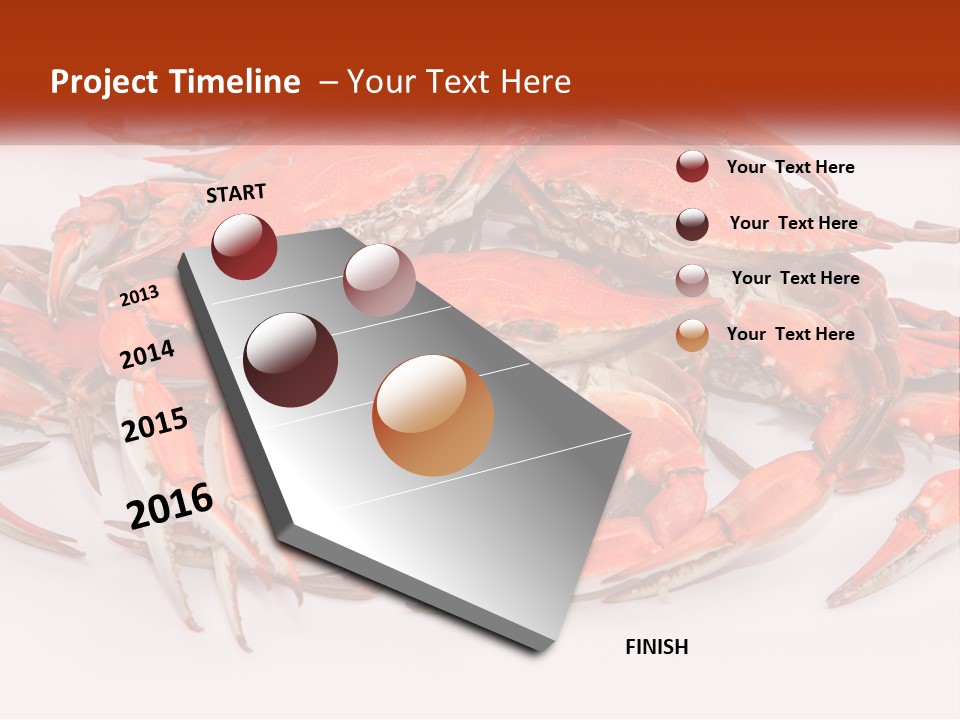 Project Timeline – Your Text Here

START

2013

2014

2015

2016

FINISH

Your Text Here

Your Text Here

Your Text Here

Your Text Here